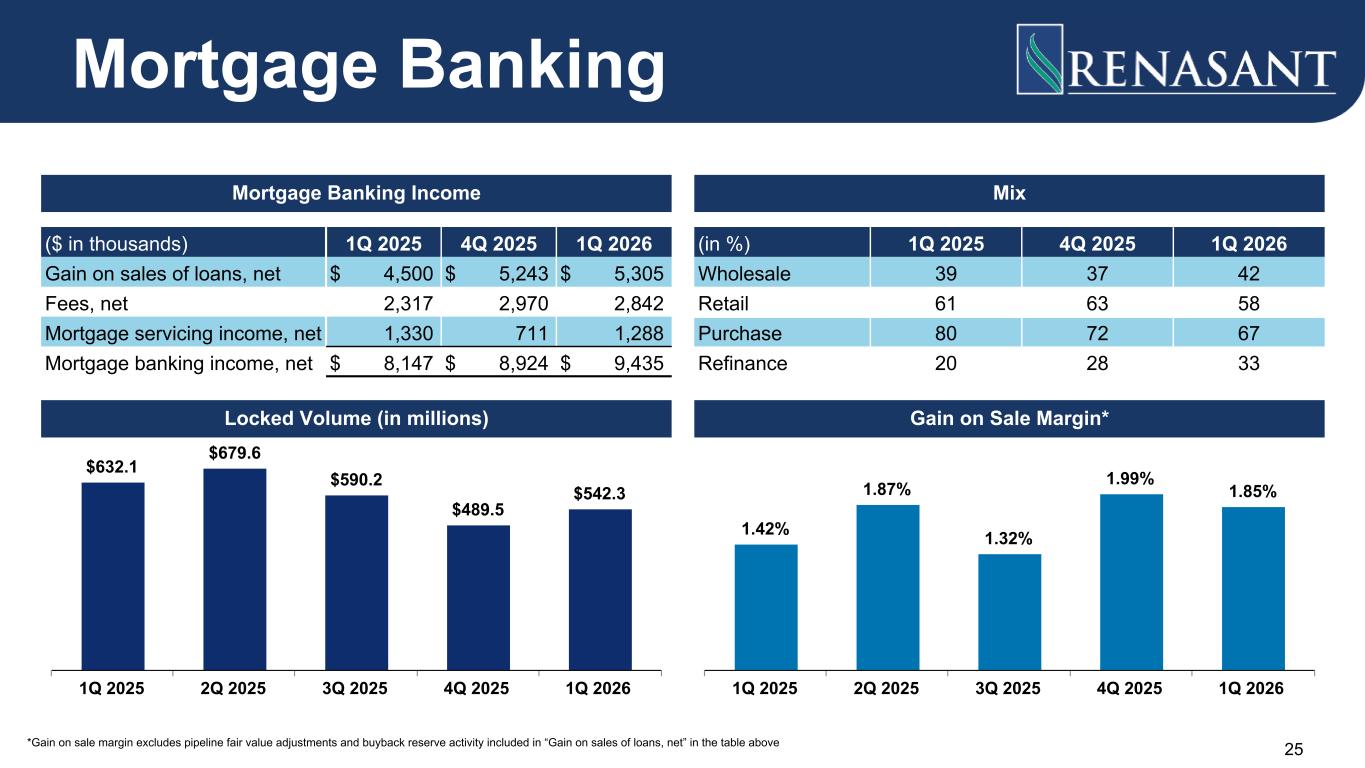 Mortgage Banking

RENASANT

Mortgage Banking Income

| (\$ in thousands) | 1Q 2025 | 4Q 2025 | 1Q 2026 |
|---|---|---|---|
| Gain on sales of loans, net | \$ 4,500 | \$ 5,243 | \$ 5,305 |
| Fees, net | 2,317 | 2,970 | 2,842 |
| Mortgage servicing income, net | 1,330 | 711 | 1,288 |
| Mortgage banking income, net | \$ 8,147 | \$ 8,924 | \$ 9,435 |

Mix

| (in %) | 1Q 2025 | 4Q 2025 | 1Q 2026 |
|---|---|---|---|
| Wholesale | 39 | 37 | 42 |
| Retail | 61 | 63 | 58 |
| Purchase | 80 | 72 | 67 |
| Refinance | 20 | 28 | 33 |

Locked Volume (in millions)

\$632.1 \$679.6 \$590.2 \$489.5 \$542.3

1Q 2025 2Q 2025 3Q 2025 4Q 2025 1Q 2026

Gain on Sale Margin*

1.42% 1.87% 1.32% 1.99% 1.85%

1Q 2025 2Q 2025 3Q 2025 4Q 2025 1Q 2026

*Gain on sale margin excludes pipeline fair value adjustments and buyback reserve activity included in “Gain on sales of loans, net” in the table above

25